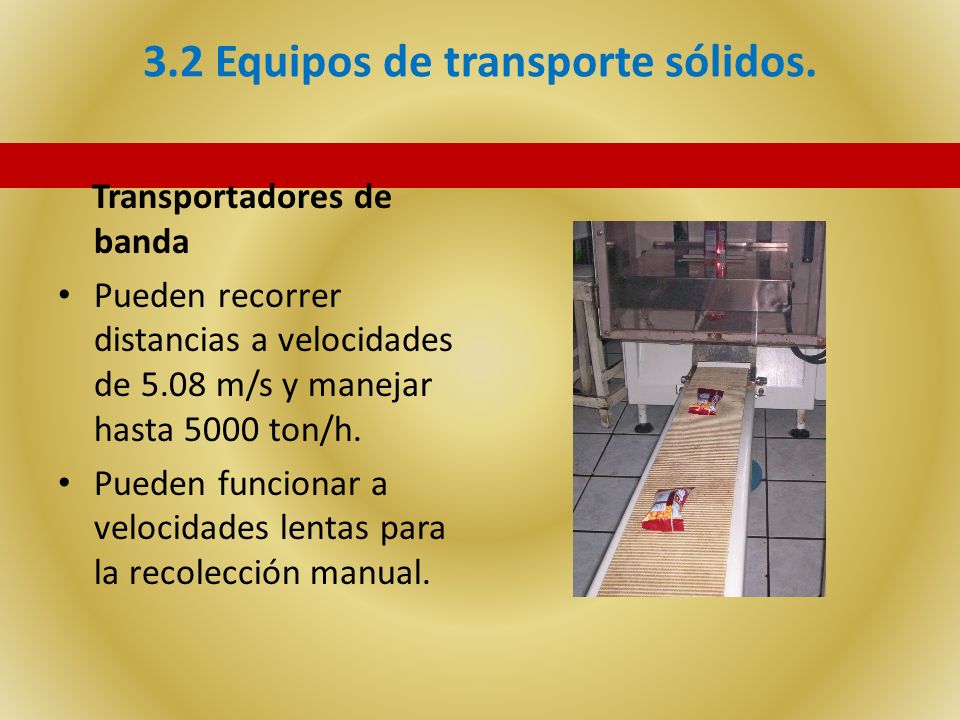 3.2 Equipos de transporte sólidos.

Transportadores de banda

• Pueden recorrer distancias a velocidades de 5.08 m/s y manejar hasta 5000 ton/h.

• Pueden funcionar a velocidades lentas para la recolección manual.